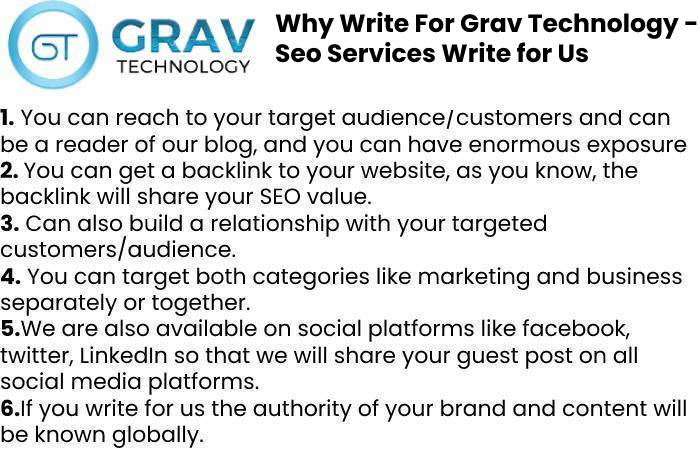 GT GRAV TECHNOLOGY

Why Write For Grav Technology - Seo Services Write for Us

1. You can reach to your target audience/customers and can be a reader of our blog, and you can have enormous exposure
2. You can get a backlink to your website, as you know, the backlink will share your SEO value.
3. Can also build a relationship with your targeted customers/audience.
4. You can target both categories like marketing and business separately or together.
5.We are also available on social platforms like facebook, twitter, LinkedIn so that we will share your guest post on all social media platforms.
6.If you write for us the authority of your brand and content will be known globally.